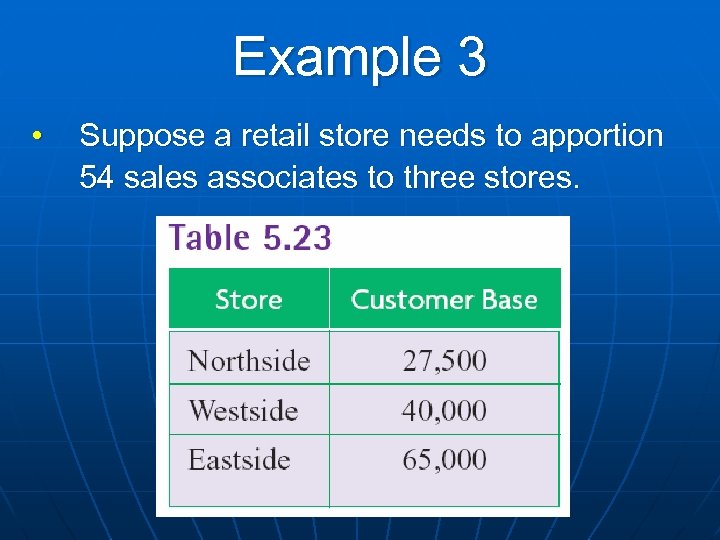 Example 3

• Suppose a retail store needs to apportion 54 sales associates to three stores.

Table 5.23

| Store | Customer Base |
|---|---|
| Northside | 27,500 |
| Westside | 40,000 |
| Eastside | 65,000 |